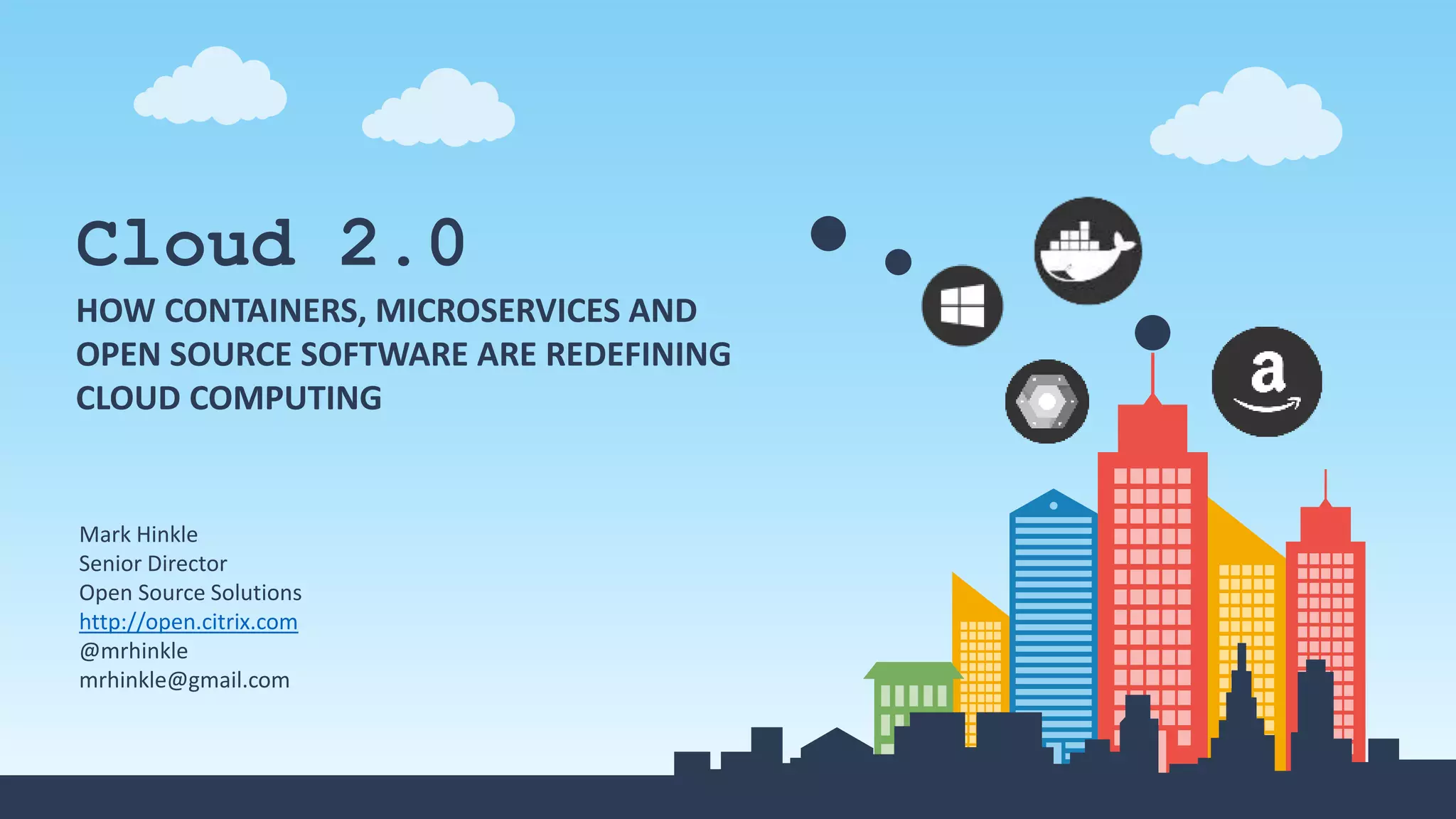 Cloud 2.0

HOW CONTAINERS, MICROSERVICES AND OPEN SOURCE SOFTWARE ARE REDEFINING CLOUD COMPUTING

Mark Hinkle
Senior Director
Open Source Solutions
http://open.citrix.com
@mrhinkle
mrhinkle@gmail.com

a